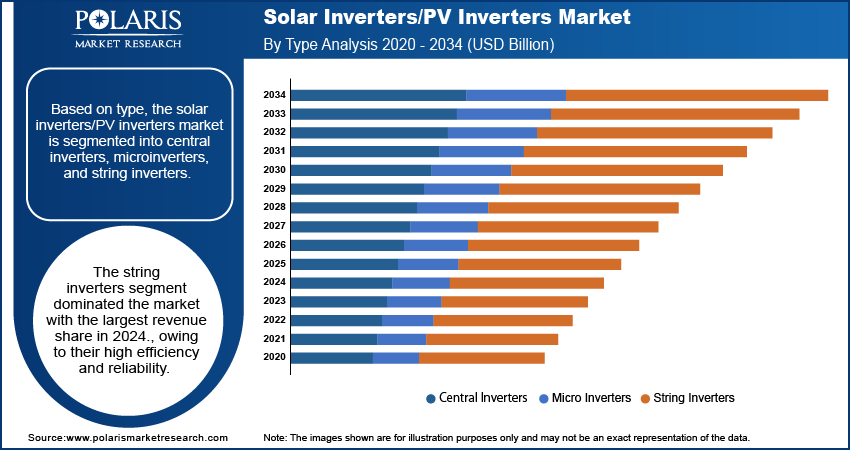 POLARIS
MARKET RESEARCH

Solar Inverters/PV Inverters Market
By Type Analysis 2020 - 2034 (USD Billion)

Based on type, the solar inverters/PV inverters market is segmented into central inverters, microinverters, and string inverters.

The string inverters segment dominated the market with the largest revenue share in 2024., owing to their high efficiency and reliability.

2034
2033
2032
2031
2030
2029
2028
2027
2026
2025
2024
2023
2022
2021
2020

Central Inverters
Micro Inverters
String Inverters

Source:www.polarismarketresearch.com

Note: The images shown are for illustration purposes only and may not be an exact representation of the data.